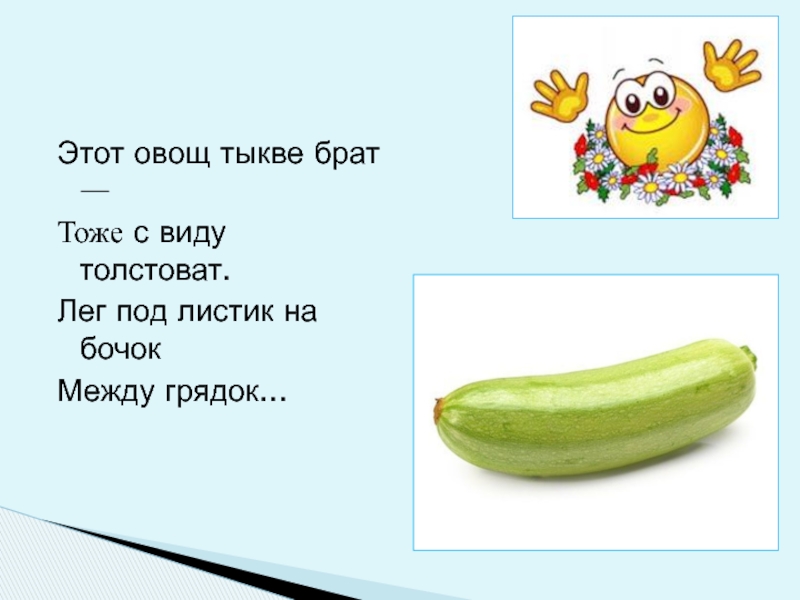 Этот овощ тыкве брат —
Тоже с виду толстоват.
Лег под листик на бочок
Между грядок...